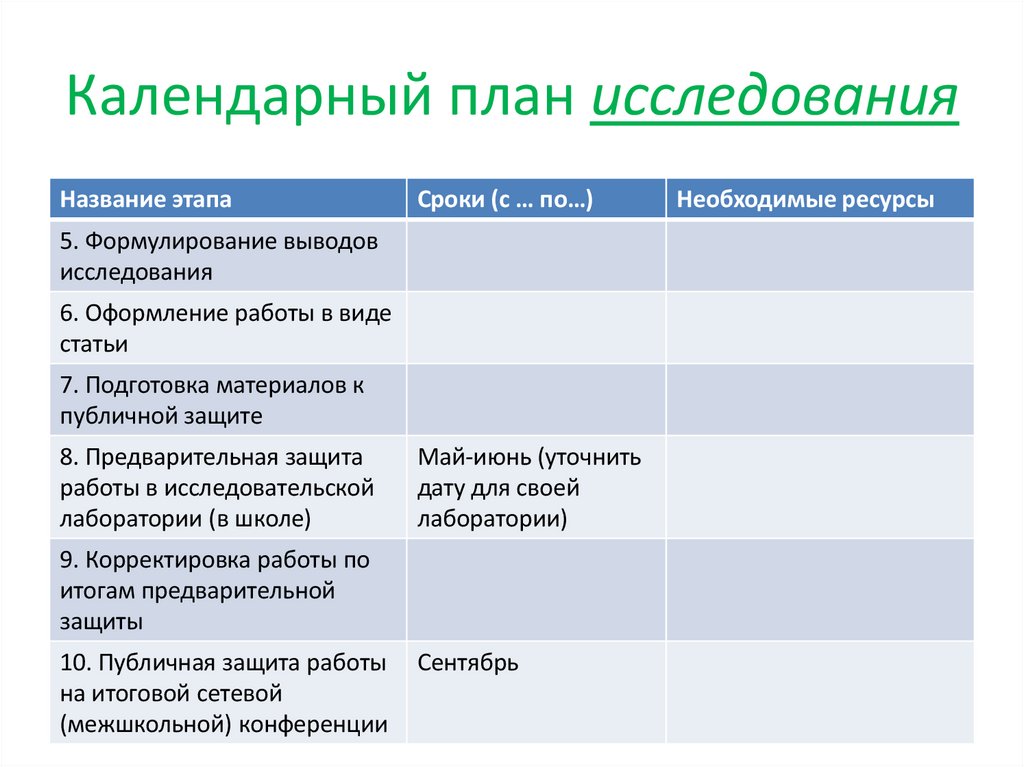 Календарный план исследования

| Название этапа | Сроки (с … по…) | Необходимые ресурсы |
|---|---|---|
| 5. Формулирование выводов исследования | | |
| 6. Оформление работы в виде статьи | | |
| 7. Подготовка материалов к публичной защите | | |
| 8. Предварительная защита работы в исследовательской лаборатории (в школе) | Май-июнь (уточнить дату для своей лаборатории) | |
| 9. Корректировка работы по итогам предварительной защиты | | |
| 10. Публичная защита работы на итоговой сетевой (межшкольной) конференции | Сентябрь | |